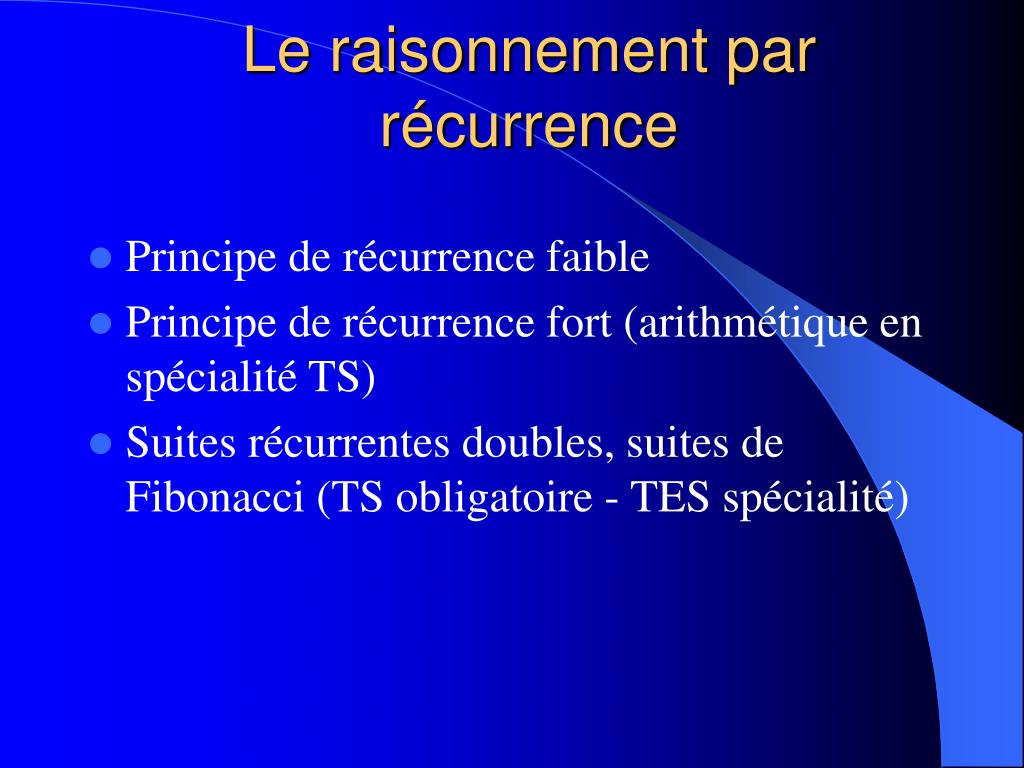 Le raisonnement par récurrence

- Principe de récurrence faible
- Principe de récurrence fort (arithmétique en spécialité TS)
- Suites récurrentes doubles, suites de Fibonacci (TS obligatoire - TES spécialité)